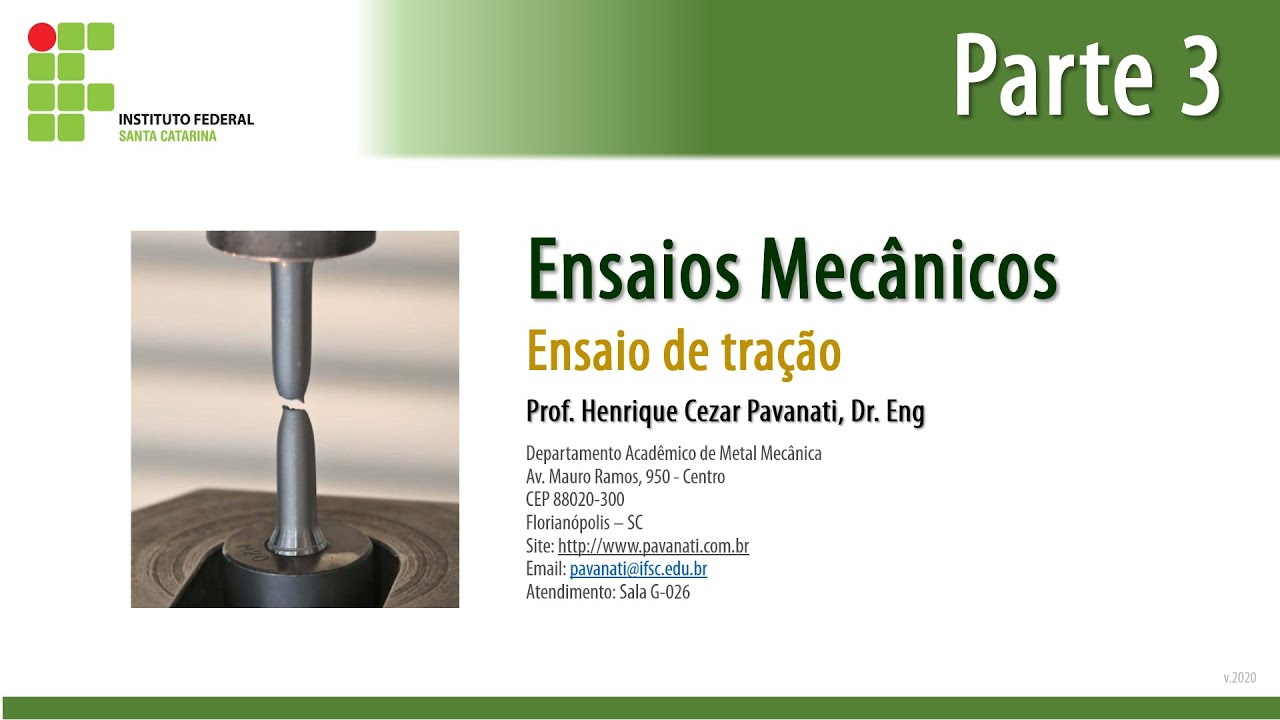 INSTITUTO FEDERAL
SANTA CATARINA

Parte 3

Ensaios Mecânicos

Ensaio de tração

Prof. Henrique Cezar Pavanati, Dr. Eng

Departamento Acadêmico de Metal Mecânica
Av. Mauro Ramos, 950 - Centro
CEP 88020-300
Florianópolis – SC
Site: http://www.pavanati.com.br
Email: pavanati@ifsc.edu.br
Atendimento: Sala G-026

v.2020